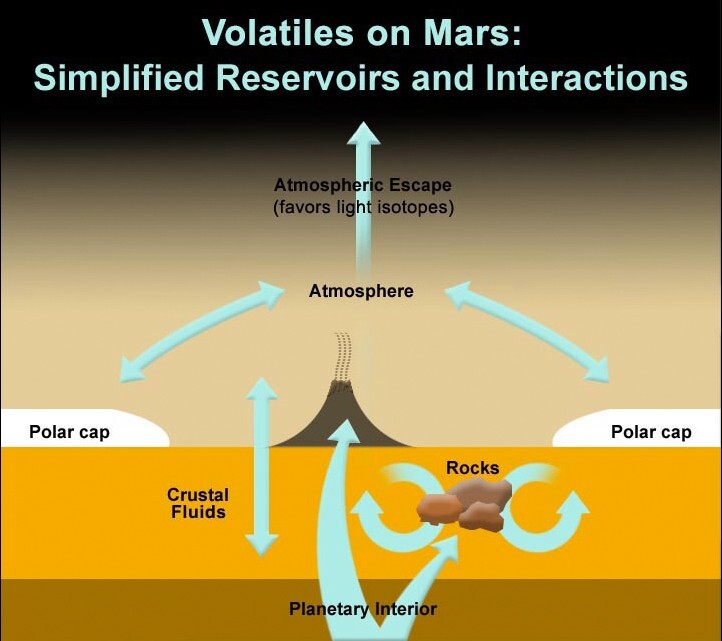 Volatiles on Mars:
Simplified Reservoirs and Interactions

Atmospheric Escape
(favors light isotopes)

Atmosphere

Polar cap

Polar cap

Rocks

Crustal
Fluids

Planetary Interior